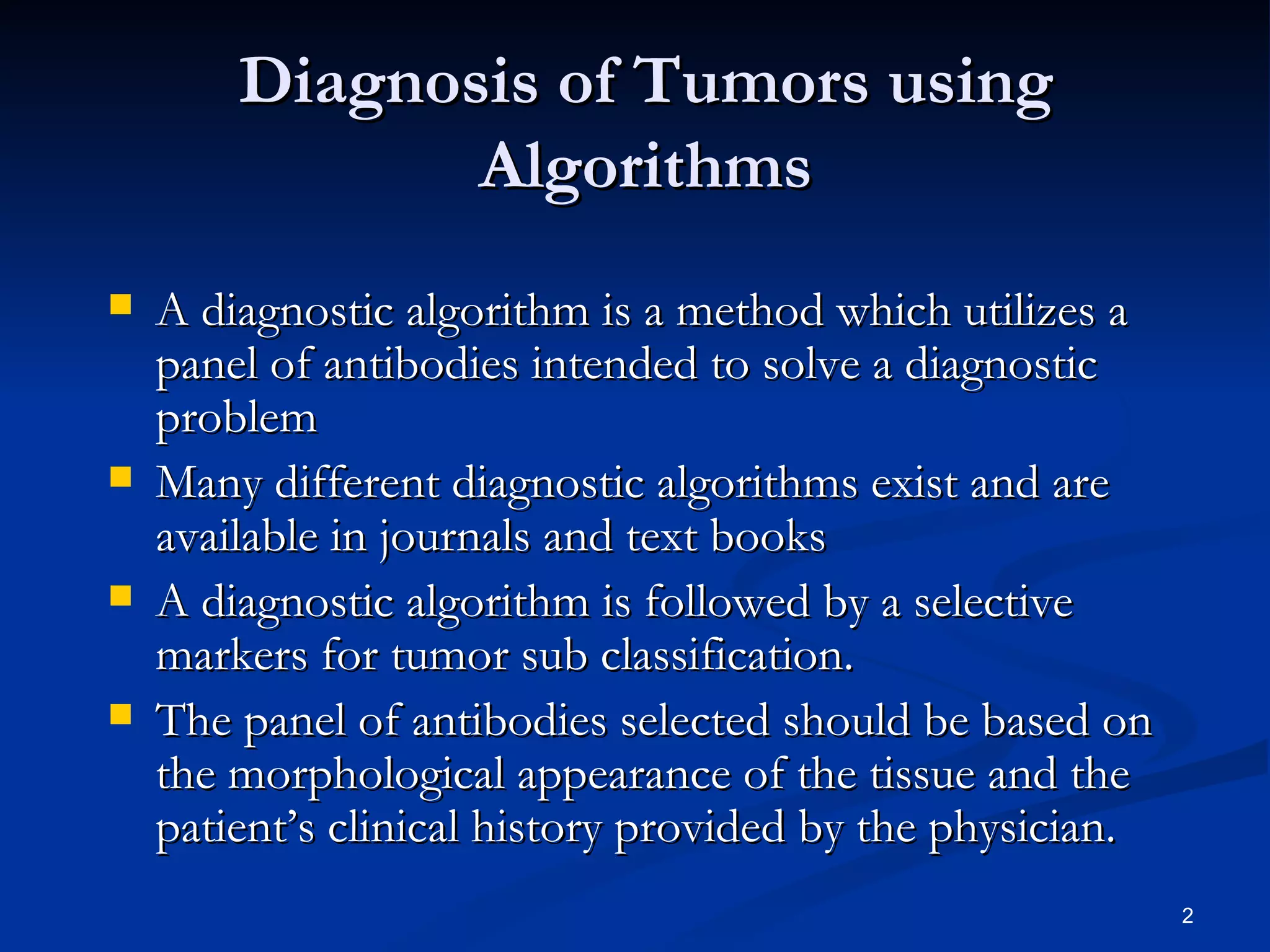 Diagnosis of Tumors using Algorithms

- A diagnostic algorithm is a method which utilizes a panel of antibodies intended to solve a diagnostic problem
- Many different diagnostic algorithms exist and are available in journals and text books
- A diagnostic algorithm is followed by a selective markers for tumor sub classification.
- The panel of antibodies selected should be based on the morphological appearance of the tissue and the patient's clinical history provided by the physician.

2